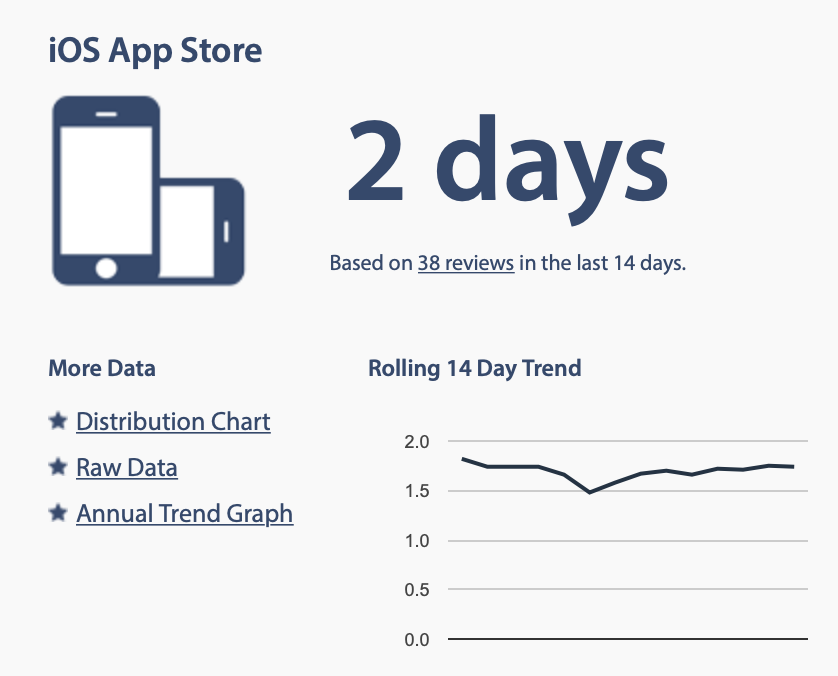 iOS App Store

2 days

Based on 38 reviews in the last 14 days.

More Data

Distribution Chart

Raw Data

Annual Trend Graph

Rolling 14 Day Trend

2.0
1.5
1.0
0.5
0.0